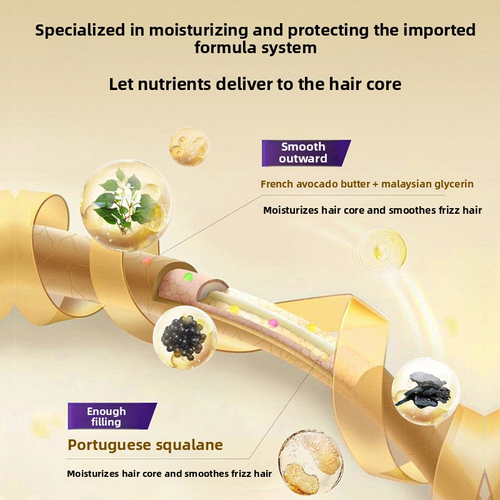 Specialized in moisturizing and protecting the imported formula system

Let nutrients deliver to the hair core

Smooth outward

French avocado butter + malaysian glycerin

Moisturizes hair core and smoothes frizz hair

Enough filling

Portuguese squalane

Moisturizes hair core and smoothes frizz hair